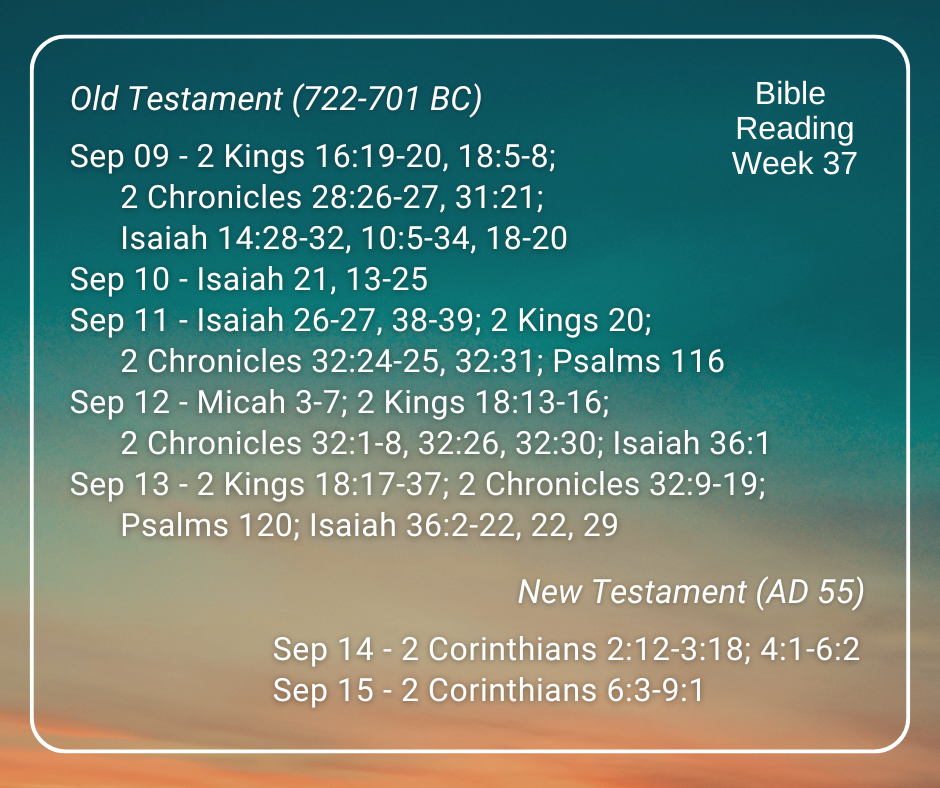 Old Testament (722-701 BC)

Bible Reading Week 37

Sep 09 - 2 Kings 16:19-20, 18:5-8;
2 Chronicles 28:26-27, 31:21;
Isaiah 14:28-32, 10:5-34, 18-20
Sep 10 - Isaiah 21, 13-25
Sep 11 - Isaiah 26-27, 38-39; 2 Kings 20;
2 Chronicles 32:24-25, 32:31; Psalms 116
Sep 12 - Micah 3-7; 2 Kings 18:13-16;
2 Chronicles 32:1-8, 32:26, 32:30; Isaiah 36:1
Sep 13 - 2 Kings 18:17-37; 2 Chronicles 32:9-19;
Psalms 120; Isaiah 36:2-22, 22, 29

New Testament (AD 55)

Sep 14 - 2 Corinthians 2:12-3:18; 4:1-6:2
Sep 15 - 2 Corinthians 6:3-9:1